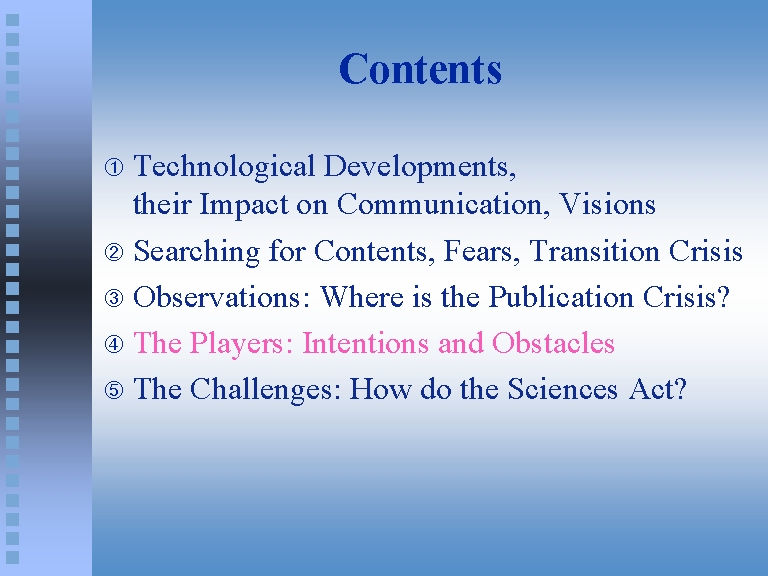 Contents

① Technological Developments, their Impact on Communication, Visions

② Searching for Contents, Fears, Transition Crisis

③ Observations: Where is the Publication Crisis?

④ The Players: Intentions and Obstacles

⑤ The Challenges: How do the Sciences Act?